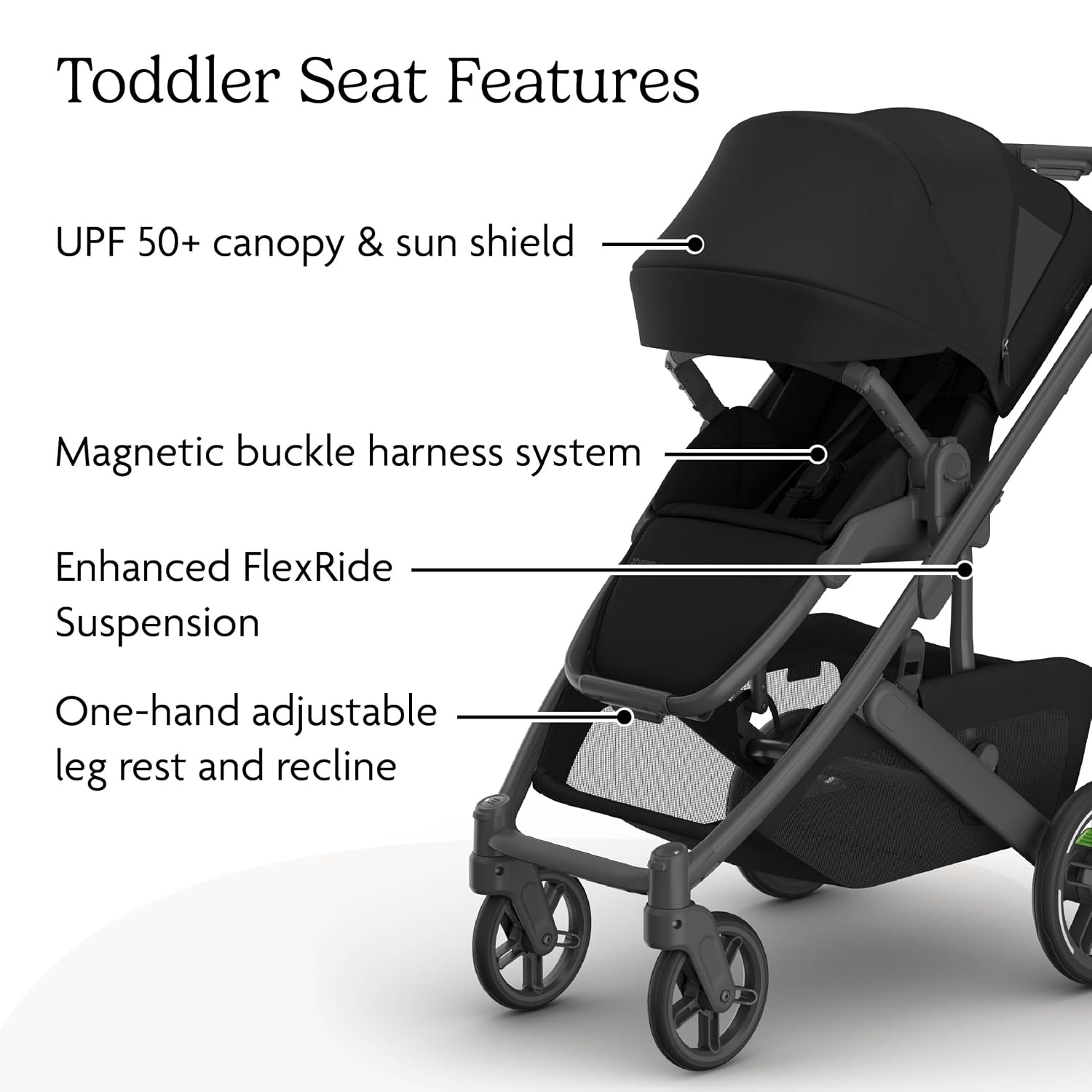 Toddler Seat Features

UPF 50+ canopy & sun shield

Magnetic buckle harness system

Enhanced FlexRide Suspension

One-hand adjustable leg rest and recline